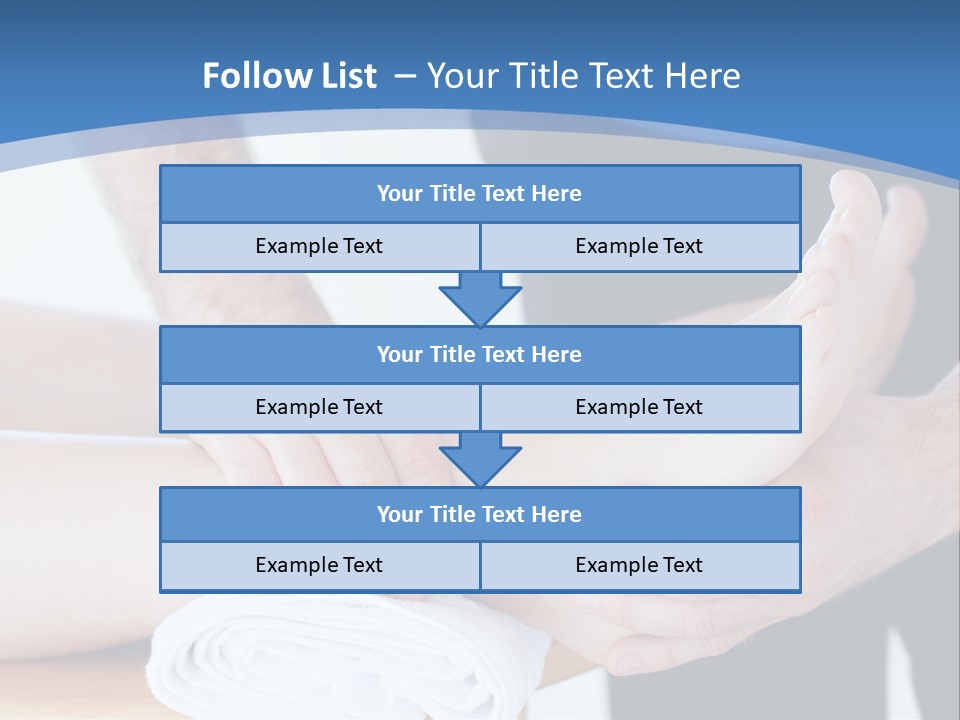 Follow List – Your Title Text Here

Your Title Text Here

Example Text

Example Text

Your Title Text Here

Example Text

Example Text

Your Title Text Here

Example Text

Example Text